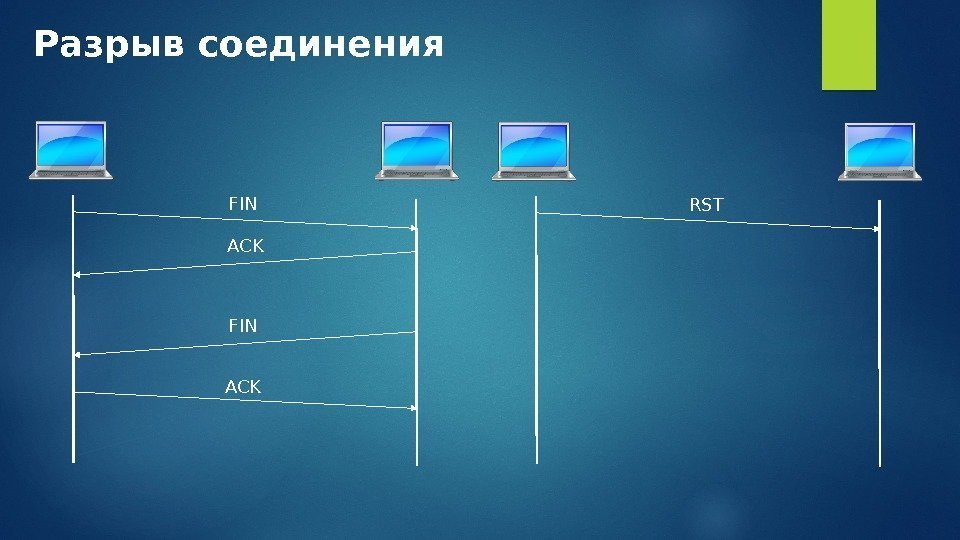 Разрыв соединения

FIN

ACK

FIN

ACK

RST